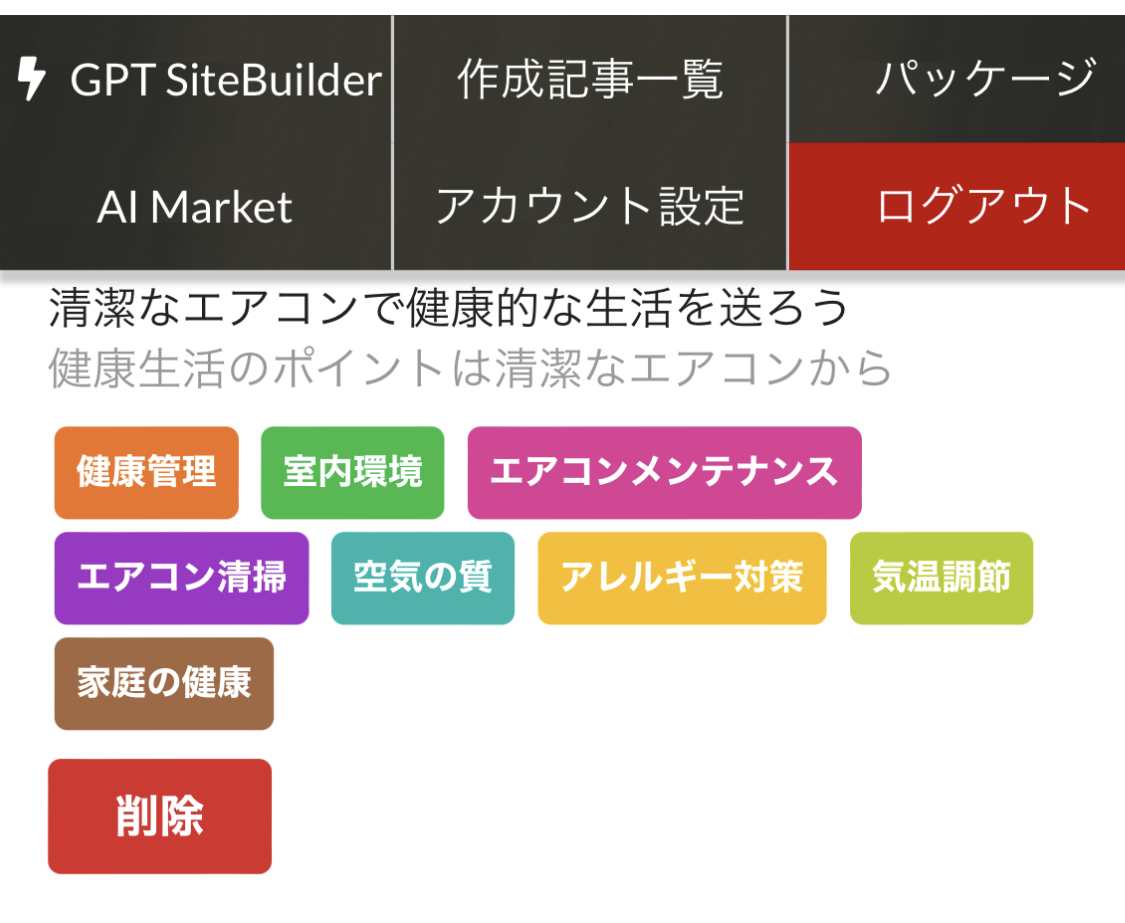 GPT SiteBuilder
作成記事一覧
パッケージ
AI Market
アカウント設定
ログアウト

清潔なエアコンで健康的な生活を送ろう
健康生活のポイントは清潔なエアコンから

健康管理
室内環境
エアコンメンテナンス
エアコン清掃
空気の質
アレルギー対策
気温調節
家庭の健康

削除